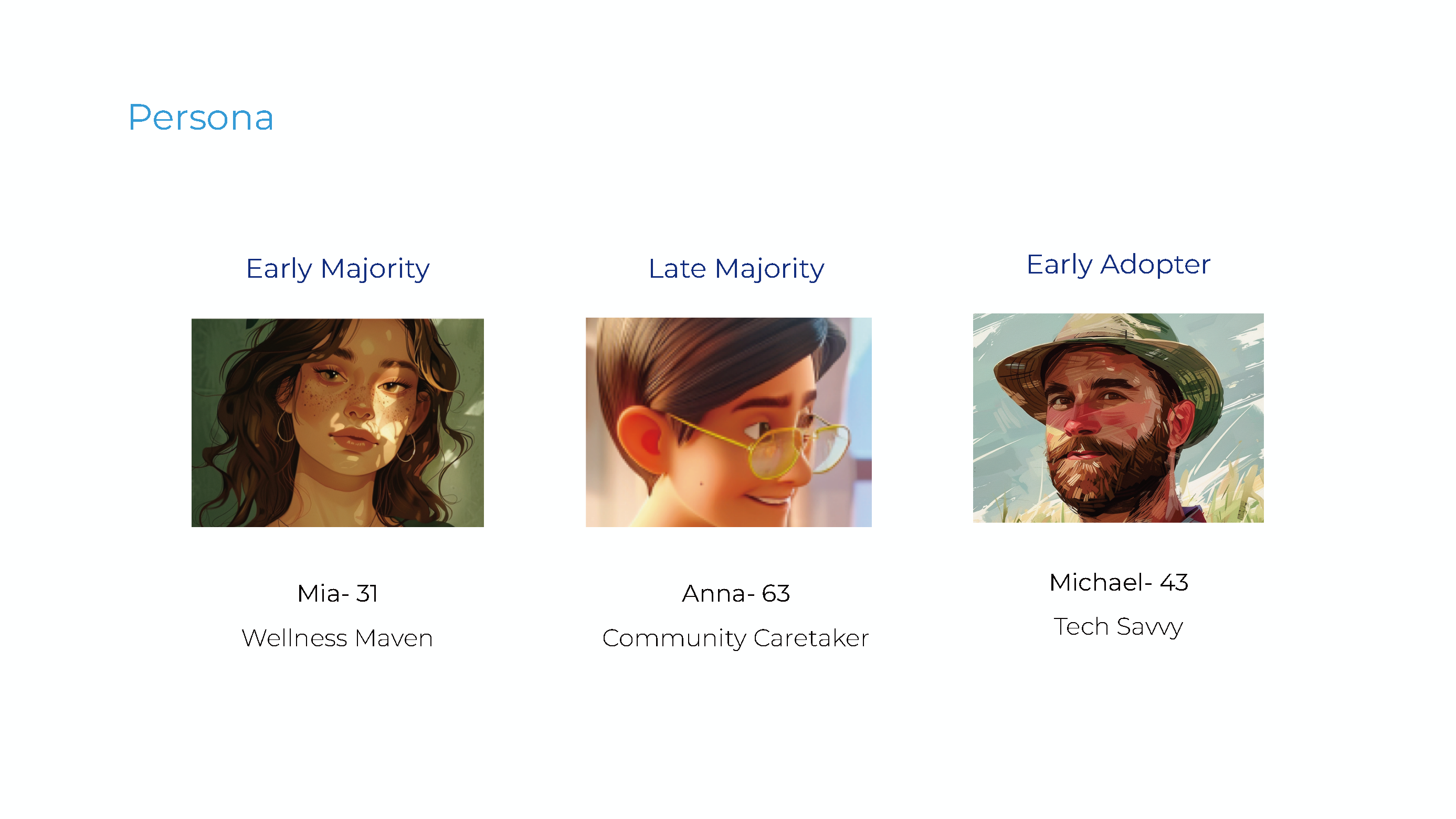 Persona

Early Majority

Mia- 31

Wellness Maven

Late Majority

Anna- 63

Community Caretaker

Early Adopter

Michael- 43

Tech Savvy